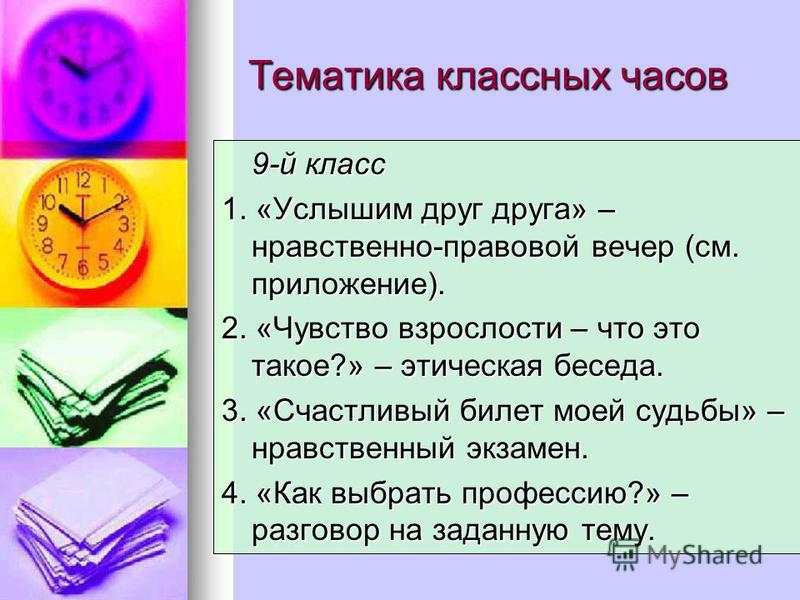 Тематика классных часов

9-й класс

1. «Услышим друг друга» – нравственно-правовой вечер (см. приложение).

2. «Чувство взрослости – что это такое?» – этическая беседа.

3. «Счастливый билет моей судьбы» – нравственный экзамен.

4. «Как выбрать профессию?» – разговор на заданную тему.

MyShared